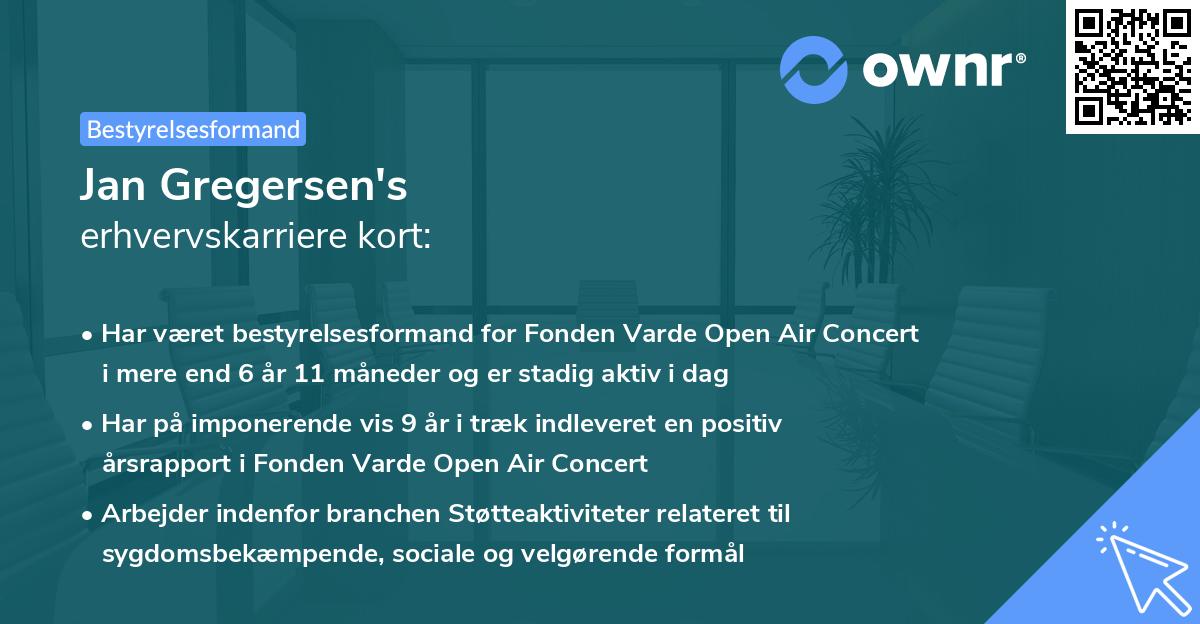 ownr®

Bestyrelsesformand

Jan Gregersen's
erhvervskarriere kort:

• Har været bestyrelsesformand for Fonden Varde Open Air Concert i mere end 6 år 11 måneder og er stadig aktiv i dag

• Har på imponerende vis 9 år i træk indleveret en positiv årsrapport i Fonden Varde Open Air Concert

• Arbejder indenfor branchen Støtteaktiviteter relateret til sygdomsbekæmpende, sociale og velgørende formål